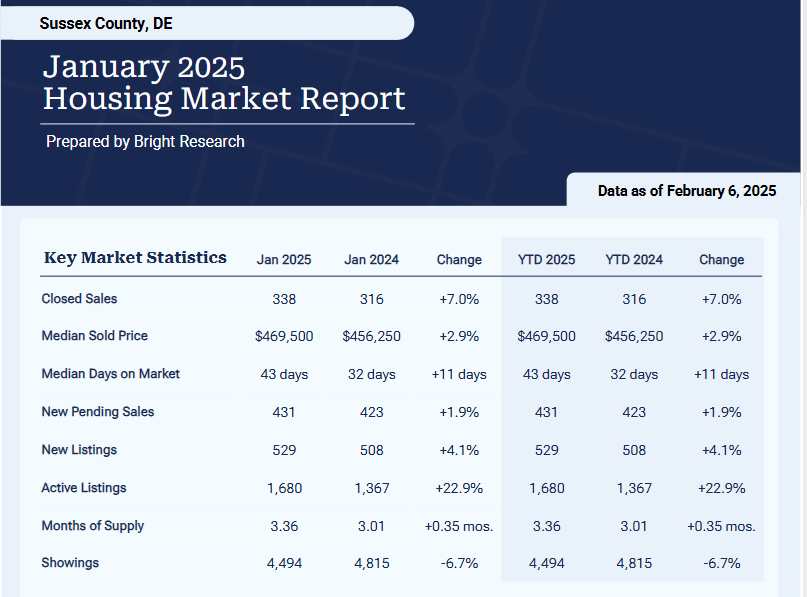 Sussex County, DE

January 2025
Housing Market Report

Prepared by Bright Research

Data as of February 6, 2025

| Key Market Statistics | Jan 2025 | Jan 2024 | Change | YTD 2025 | YTD 2024 | Change |
|---|---|---|---|---|---|---|
| Closed Sales | 338 | 316 | +7.0% | 338 | 316 | +7.0% |
| Median Sold Price | \$469,500 | \$456,250 | +2.9% | \$469,500 | \$456,250 | +2.9% |
| Median Days on Market | 43 days | 32 days | +11 days | 43 days | 32 days | +11 days |
| New Pending Sales | 431 | 423 | +1.9% | 431 | 423 | +1.9% |
| New Listings | 529 | 508 | +4.1% | 529 | 508 | +4.1% |
| Active Listings | 1,680 | 1,367 | +22.9% | 1,680 | 1,367 | +22.9% |
| Months of Supply | 3.36 | 3.01 | +0.35 mos. | 3.36 | 3.01 | +0.35 mos. |
| Showings | 4,494 | 4,815 | -6.7% | 4,494 | 4,815 | -6.7% |